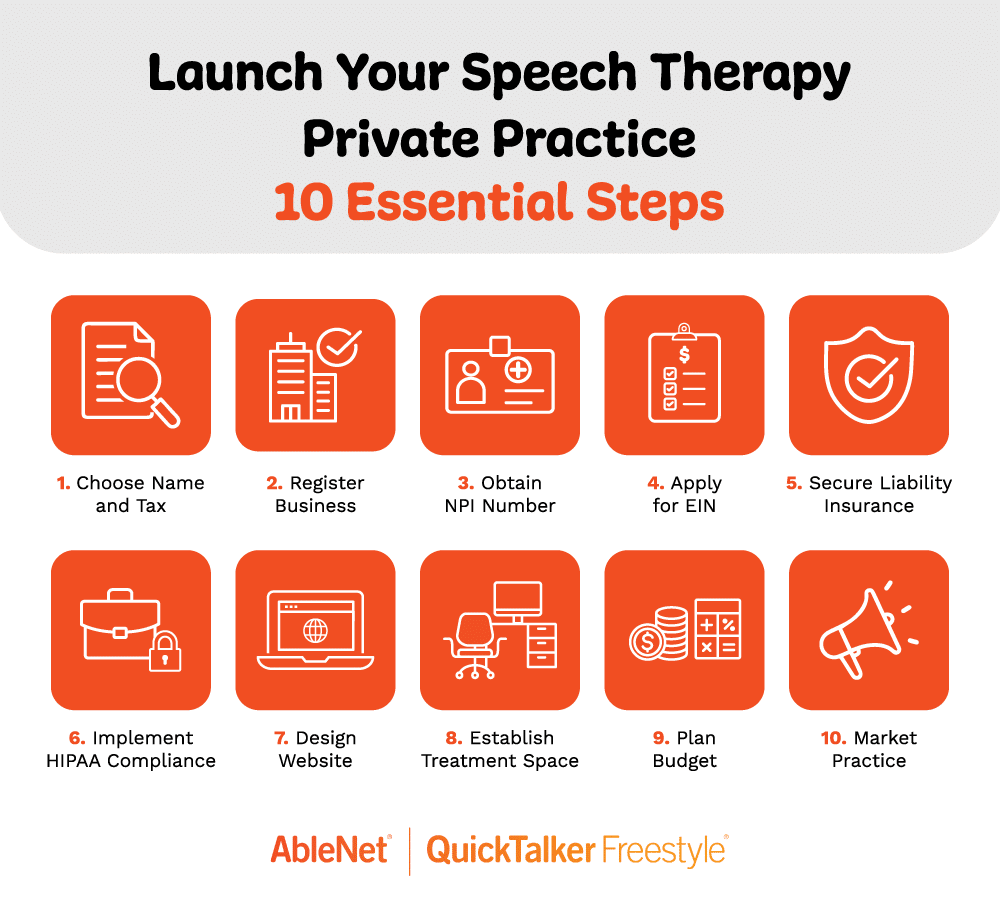 Launch Your Speech Therapy Private Practice
10 Essential Steps

1. Choose Name and Tax

2. Register Business

3. Obtain NPI Number

4. Apply for EIN

5. Secure Liability Insurance

6. Implement HIPAA Compliance

7. Design Website

8. Establish Treatment Space

9. Plan Budget

10. Market Practice

AbleNet® | QuickTalker Freestyle®